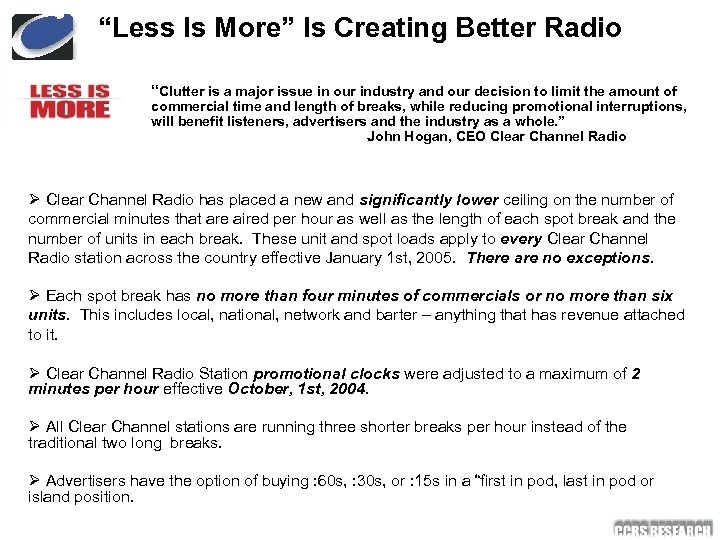 “Less Is More” Is Creating Better Radio

LESS IS MORE

“Clutter is a major issue in our industry and our decision to limit the amount of commercial time and length of breaks, while reducing promotional interruptions, will benefit listeners, advertisers and the industry as a whole.”
John Hogan, CEO Clear Channel Radio

➢ Clear Channel Radio has placed a new and significantly lower ceiling on the number of commercial minutes that are aired per hour as well as the length of each spot break and the number of units in each break. These unit and spot loads apply to every Clear Channel Radio station across the country effective January 1st, 2005. There are no exceptions.

➢ Each spot break has no more than four minutes of commercials or no more than six units. This includes local, national, network and barter – anything that has revenue attached to it.

➢ Clear Channel Radio Station promotional clocks were adjusted to a maximum of 2 minutes per hour effective October, 1st, 2004.

➢ All Clear Channel stations are running three shorter breaks per hour instead of the traditional two long breaks.

➢ Advertisers have the option of buying :60s, :30s, or :15s in a “first in pod, last in pod or island position.

CCRS RESEARCH